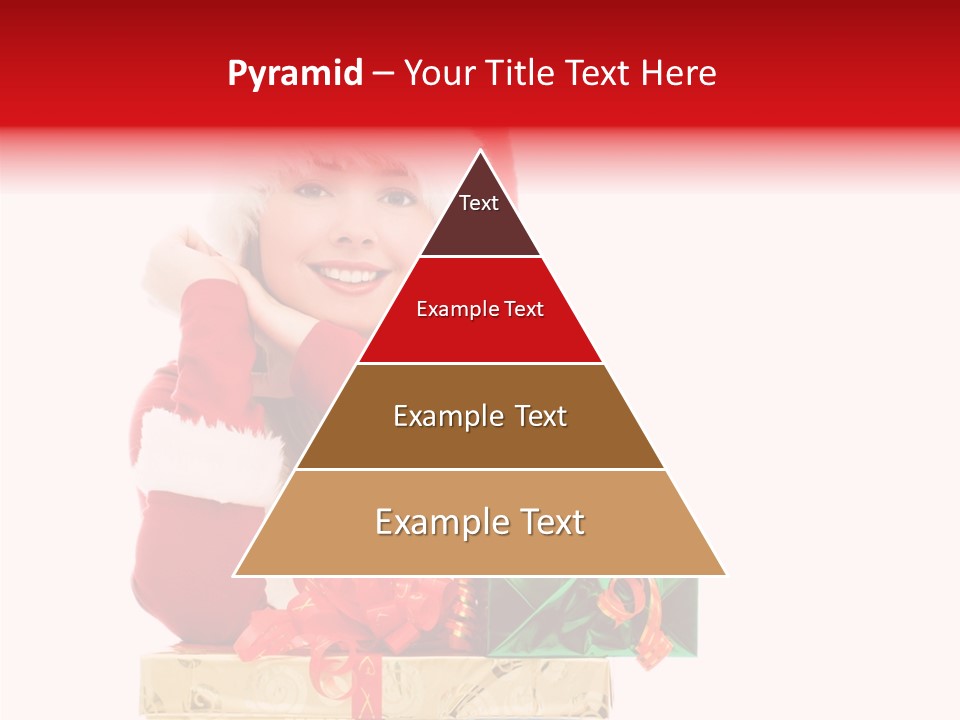 Pyramid – Your Title Text Here

Text

Example Text

Example Text

Example Text